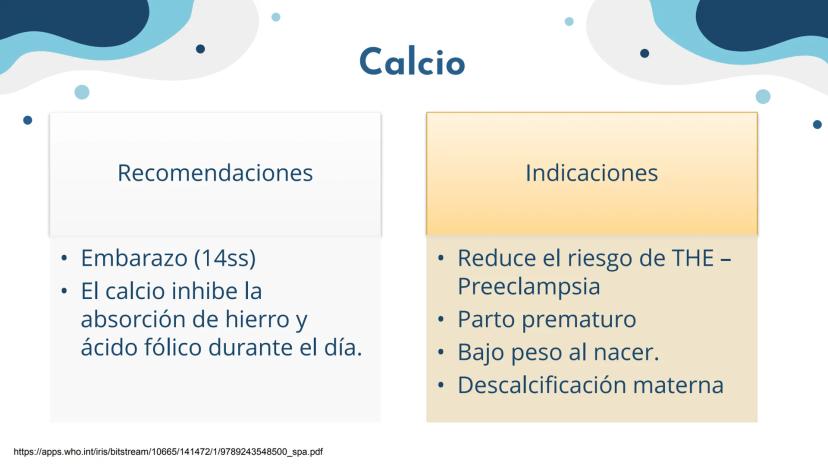 Calcio

Recomendaciones

• Embarazo (14ss)
• El calcio inhibe la absorción de hierro y ácido fólico durante el día.

Indicaciones

• Reduce el riesgo de THE – Preeclampsia
• Parto prematuro
• Bajo peso al nacer.
• Descalcificación materna

https://apps.who.int/iris/bitstream/10665/141472/1/9789243548500_spa.pdf